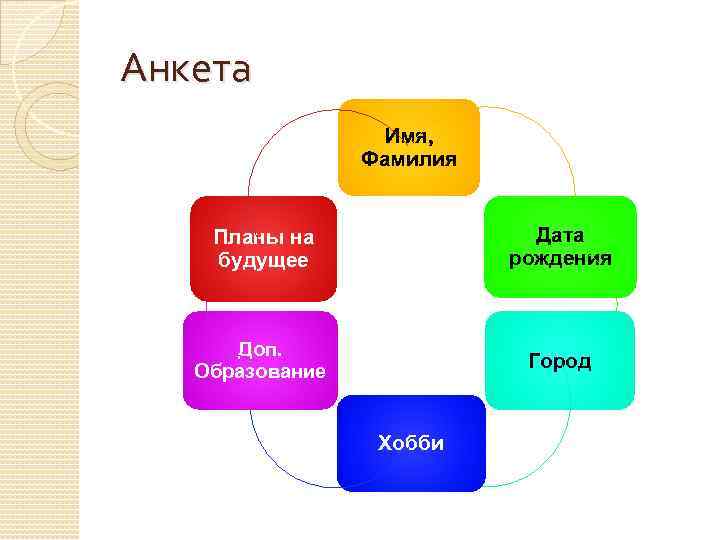 Анкета

Имя, Фамилия

Дата рождения

Город

Хобби

Доп. Образование

Планы на будущее